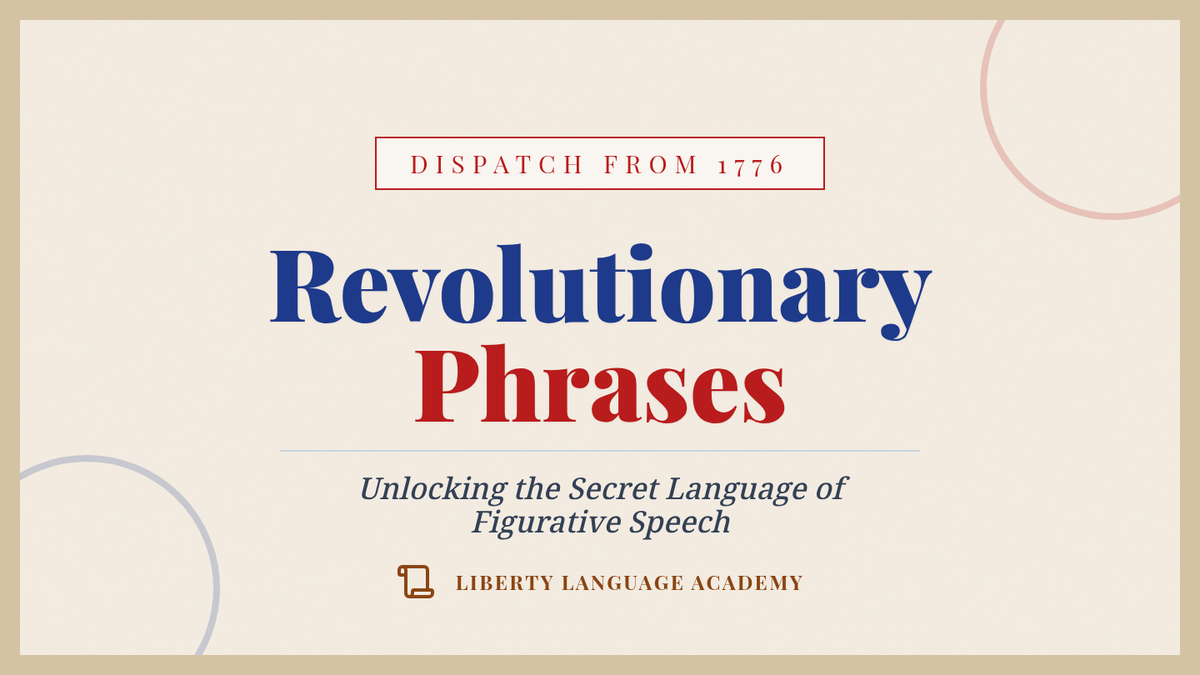 DISPATCH FROM 1776

Revolutionary Phrases

Unlocking the Secret Language of Figurative Speech

LIBERTY LANGUAGE ACADEMY